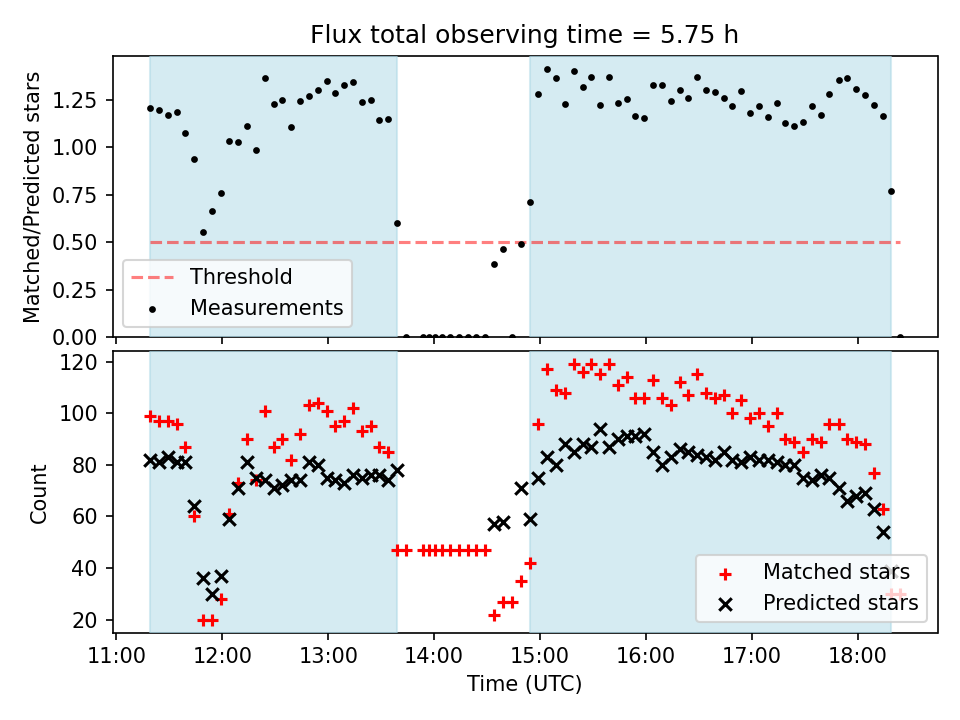 Flux total observing time = 5.75 h

Matched/Predicted stars

1.25
1.00
0.75
0.50
0.25
0.00

Threshold
Measurements

Count

120
100
80
60
40
20

Matched stars
Predicted stars

11:00 12:00 13:00 14:00 15:00 16:00 17:00 18:00

Time (UTC)